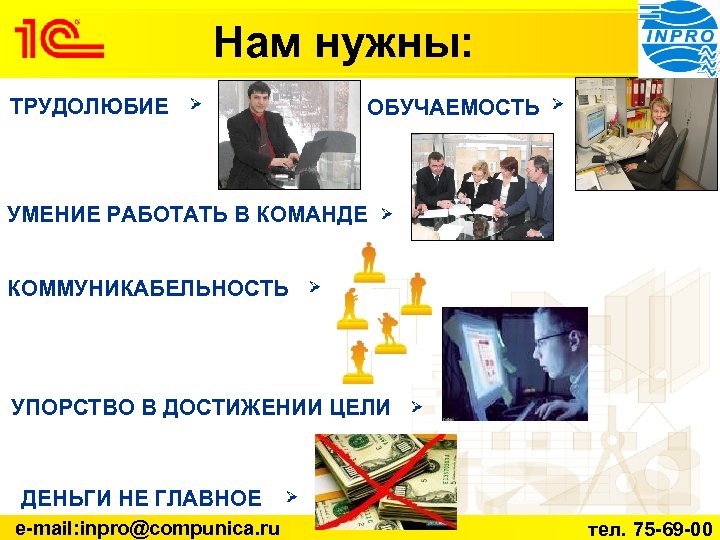 1С

Нам нужны:

INPRO

ТРУДОЛЮБИЕ ➢

ОБУЧАЕМОСТЬ ➢

УМЕНИЕ РАБОТАТЬ В КОМАНДЕ ➢

КОММУНИКАБЕЛЬНОСТЬ ➢

УПОРСТВО В ДОСТИЖЕНИИ ЦЕЛИ ➢

ДЕНЬГИ НЕ ГЛАВНОЕ ➢

e-mail:inpro@compunica.ru

тел. 75-69-00